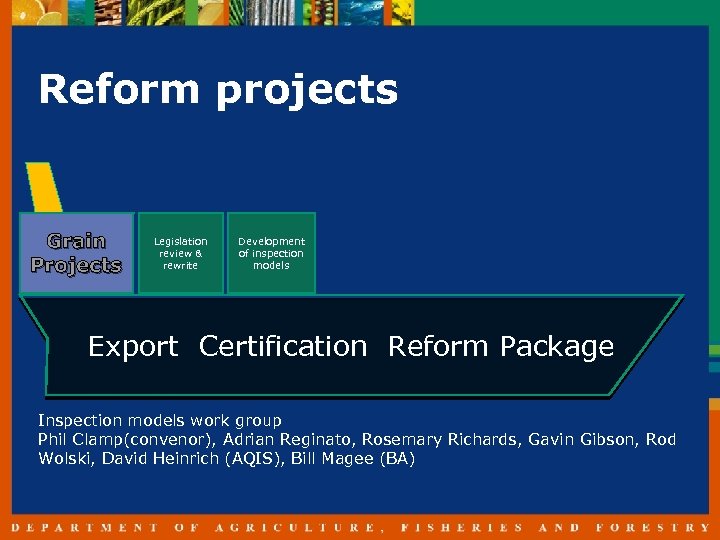 Reform projects

Grain Projects

Legislation review & rewrite

Development of inspection models

Export Certification Reform Package

Inspection models work group
Phil Clamp(convenor), Adrian Reginato, Rosemary Richards, Gavin Gibson, Rod Wolski, David Heinrich (AQIS), Bill Magee (BA)

DEPARTMENT OF AGRICULTURE, FISHERIES AND FORESTRY